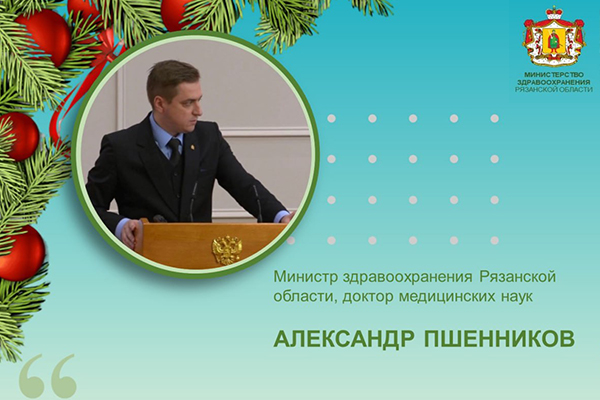 МИНИСТЕРСТВО ЗДРАВООХРАНЕНИЯ РЯЗАНСКОЙ ОБЛАСТИ

Министр здравоохранения Рязанской области, доктор медицинских наук

АЛЕКСАНДР ПШЕННИКОВ

“